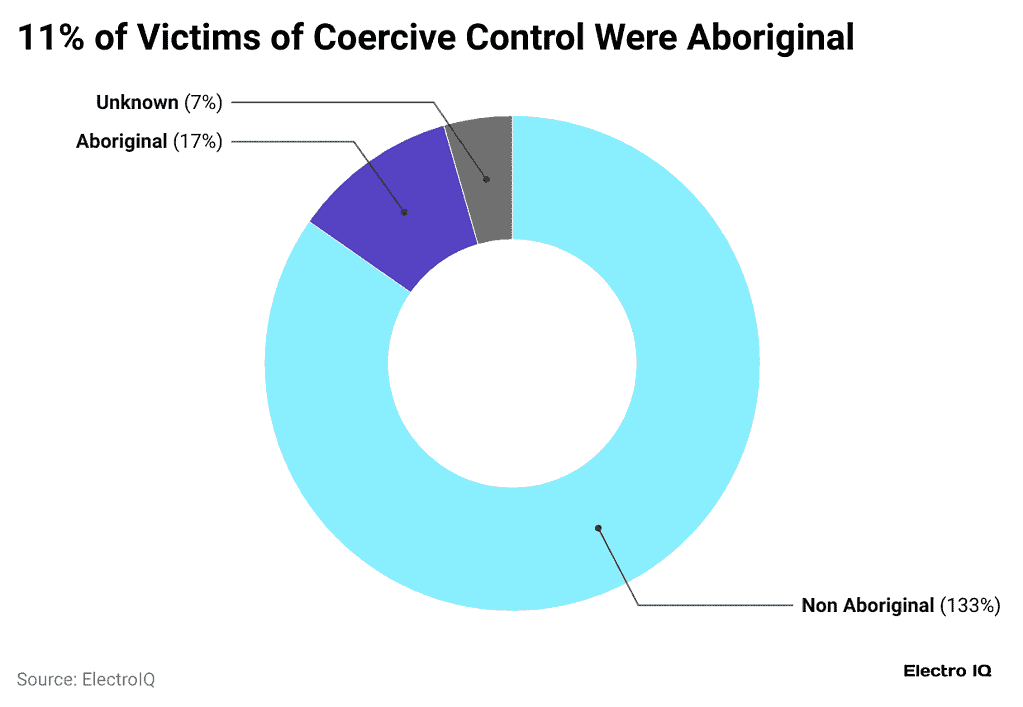 11% of Victims of Coercive Control Were Aboriginal

Unknown (7%)

Aboriginal (17%)

Non Aboriginal (133%)

Source: ElectroIQ

Electro IQ